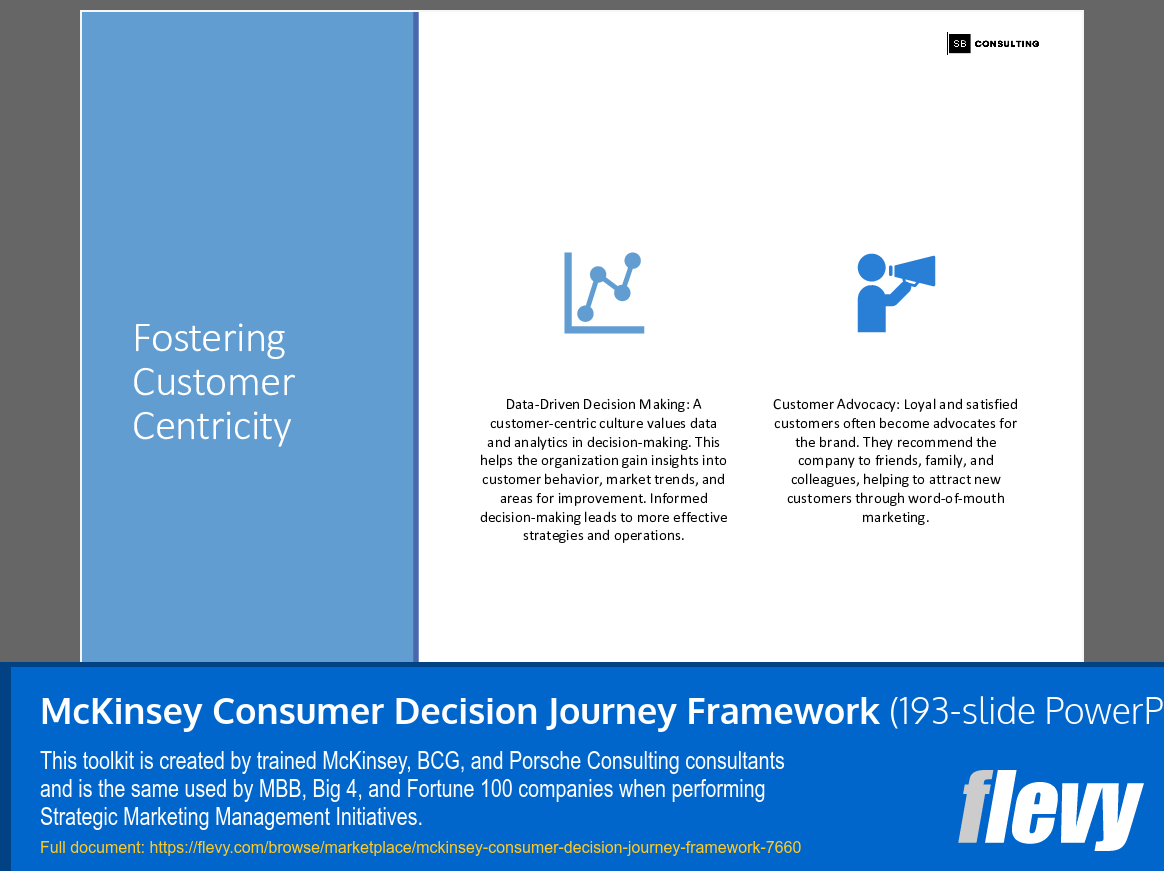 SB CONSULTING

Fostering Customer Centricity

Data-Driven Decision Making: A customer-centric culture values data and analytics in decision-making. This helps the organization gain insights into customer behavior, market trends, and areas for improvement. Informed decision-making leads to more effective strategies and operations.

Customer Advocacy: Loyal and satisfied customers often become advocates for the brand. They recommend the company to friends, family, and colleagues, helping to attract new customers through word-of-mouth marketing.

McKinsey Consumer Decision Journey Framework (193-slide PowerP

This toolkit is created by trained McKinsey, BCG, and Porsche Consulting consultants and is the same used by MBB, Big 4, and Fortune 100 companies when performing Strategic Marketing Management Initiatives.

Full document: https://flevy.com/browse/marketplace/mckinsey-consumer-decision-journey-framework-7660

flevy